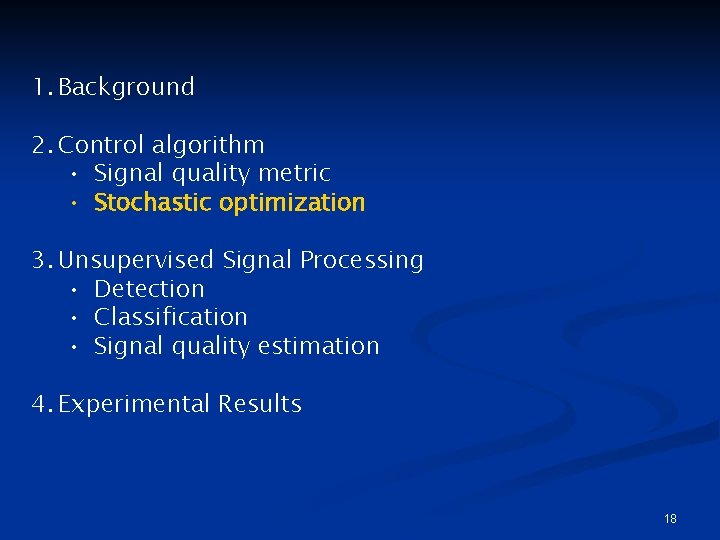 1. Background

2. Control algorithm
• Signal quality metric
• Stochastic optimization

3. Unsupervised Signal Processing
• Detection
• Classification
• Signal quality estimation

4. Experimental Results

18